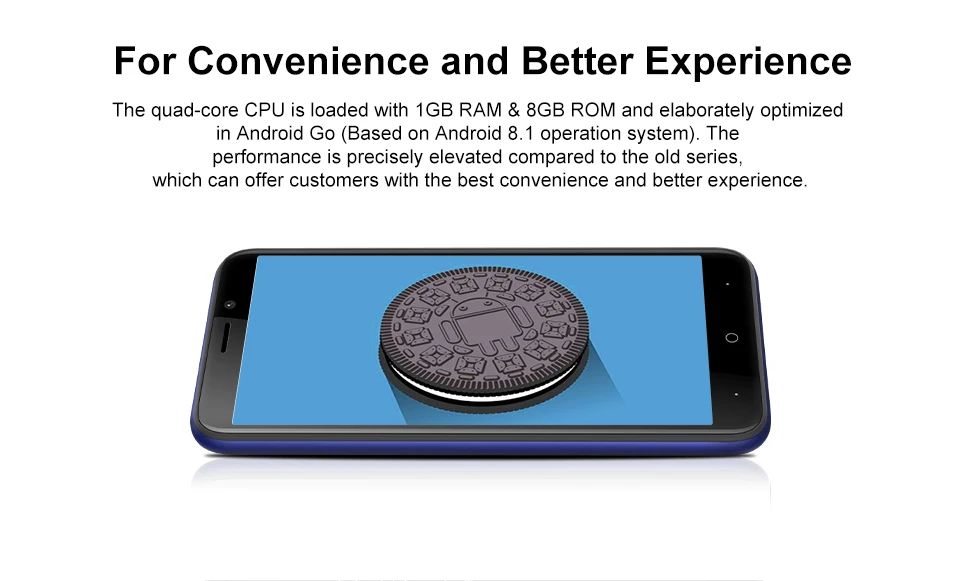 For Convenience and Better Experience

The quad-core CPU is loaded with 1GB RAM & 8GB ROM and elaborately optimized in Android Go (Based on Android 8.1 operation system). The performance is precisely elevated compared to the old series, which can offer customers with the best convenience and better experience.